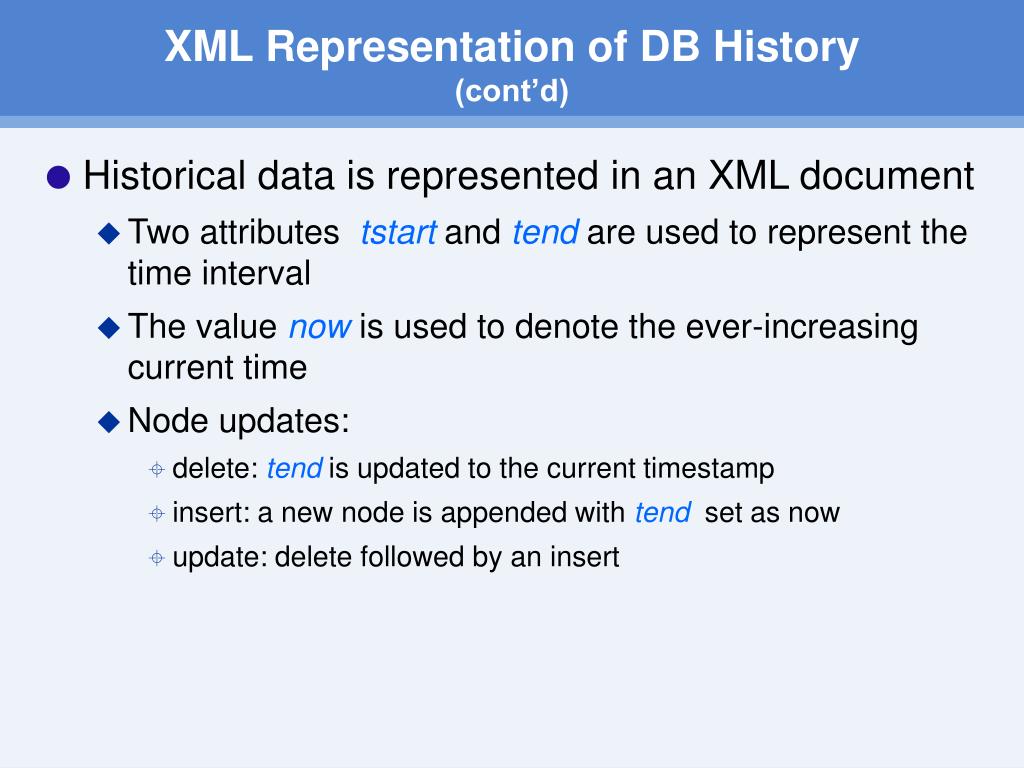 XML Representation of DB History
(cont'd)

Historical data is represented in an XML document

Two attributes tstart and tend are used to represent the time interval

The value now is used to denote the ever-increasing current time

Node updates:

delete: tend is updated to the current timestamp

insert: a new node is appended with tend set as now

update: delete followed by an insert